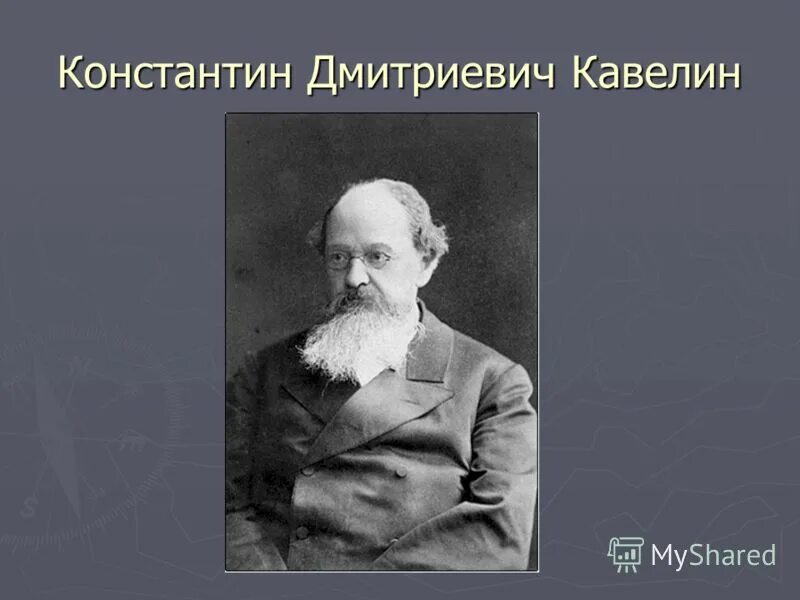 Константин Дмитриевич Кавелин

MyShared